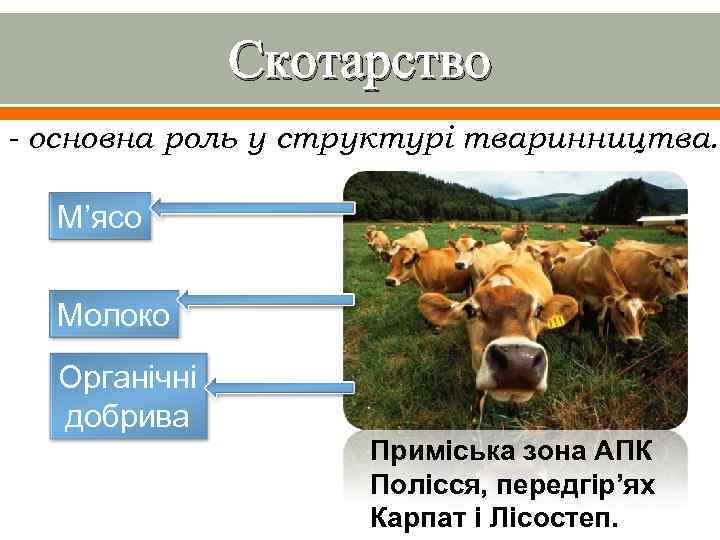 Скотарство

- основна роль у структурі тваринництва.

М’ясо

Молоко

Органічні добрива

Приміська зона АПК Полісся, передгір’ях Карпат і Лісостеп.